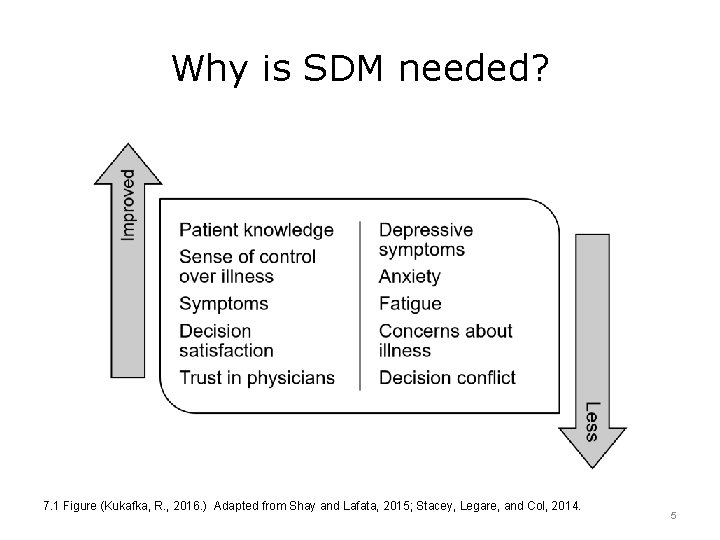 Why is SDM needed?

Improved

Patient knowledge
Sense of control over illness
Symptoms
Decision satisfaction
Trust in physicians

Depressive symptoms
Anxiety
Fatigue
Concerns about illness
Decision conflict

Less

7.1 Figure (Kukafka, R., 2016.) Adapted from Shay and Lafata, 2015; Stacey, Legare, and Col, 2014.

5